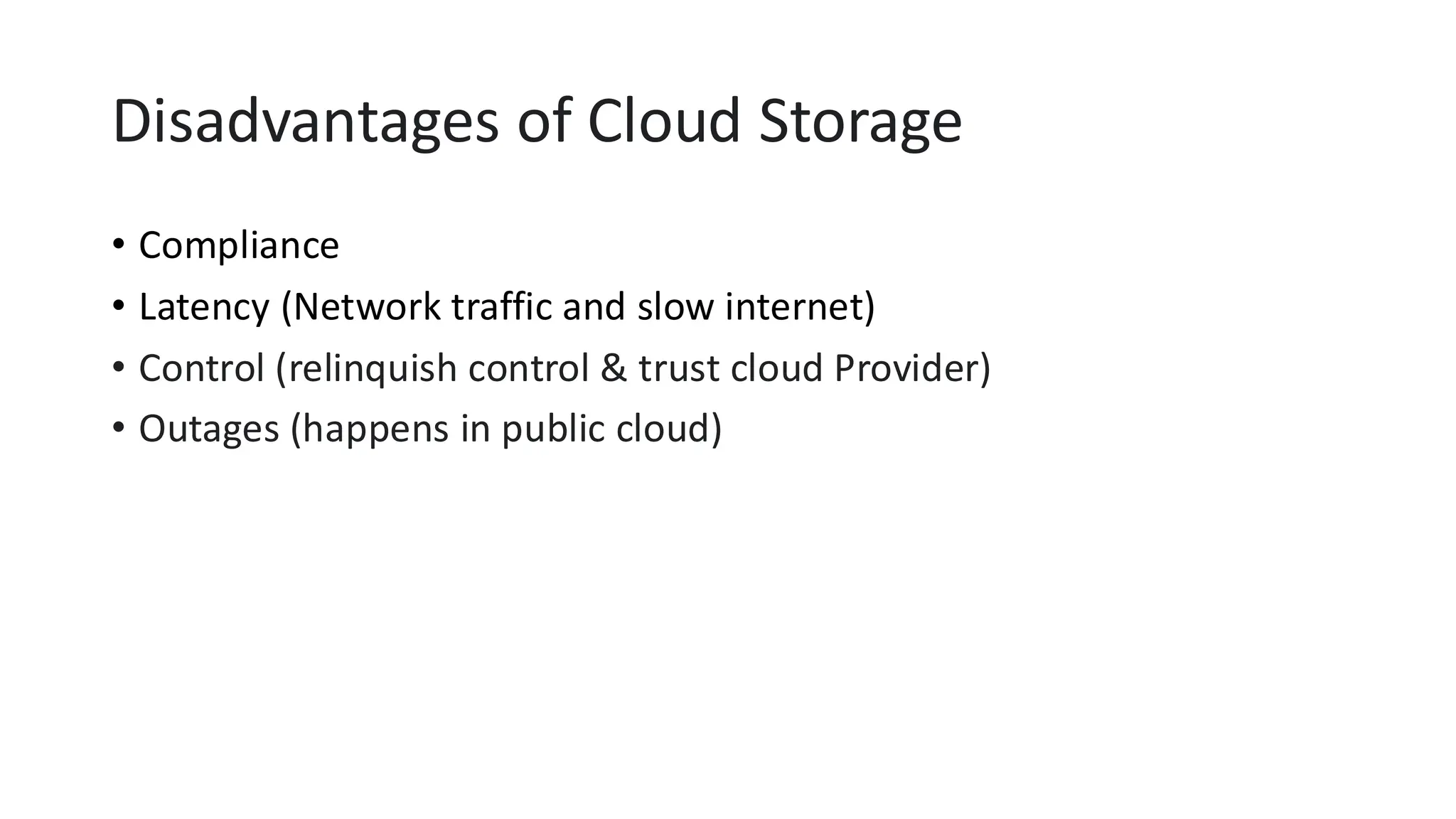 Disadvantages of Cloud Storage

• Compliance
• Latency (Network traffic and slow internet)
• Control (relinquish control & trust cloud Provider)
• Outages (happens in public cloud)